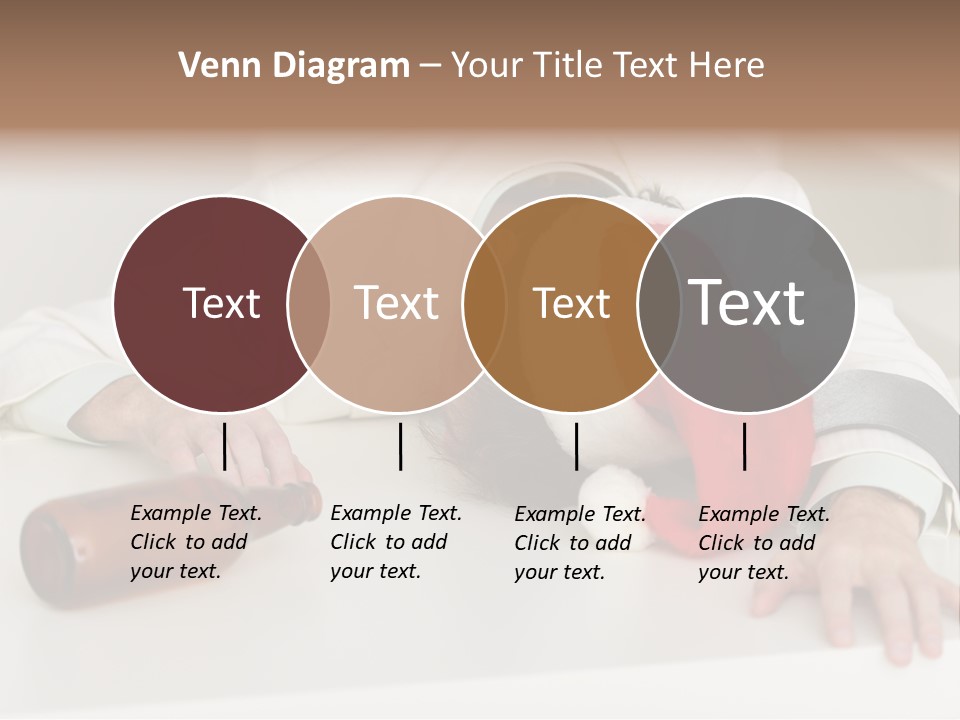 Venn Diagram – Your Title Text Here

Text

Text

Text

Text

Example Text. Click to add your text.

Example Text. Click to add your text.

Example Text. Click to add your text.

Example Text. Click to add your text.